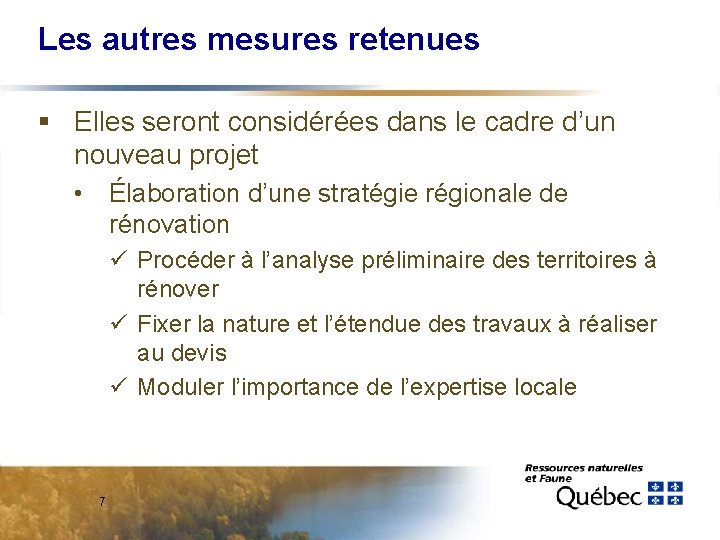 Les autres mesures retenues

▪ Elles seront considérées dans le cadre d’un nouveau projet

• Élaboration d’une stratégie régionale de rénovation

✓ Procéder à l’analyse préliminaire des territoires à rénover

✓ Fixer la nature et l’étendue des travaux à réaliser au devis

✓ Moduler l’importance de l’expertise locale

7

Ressources naturelles et Faune

Québec